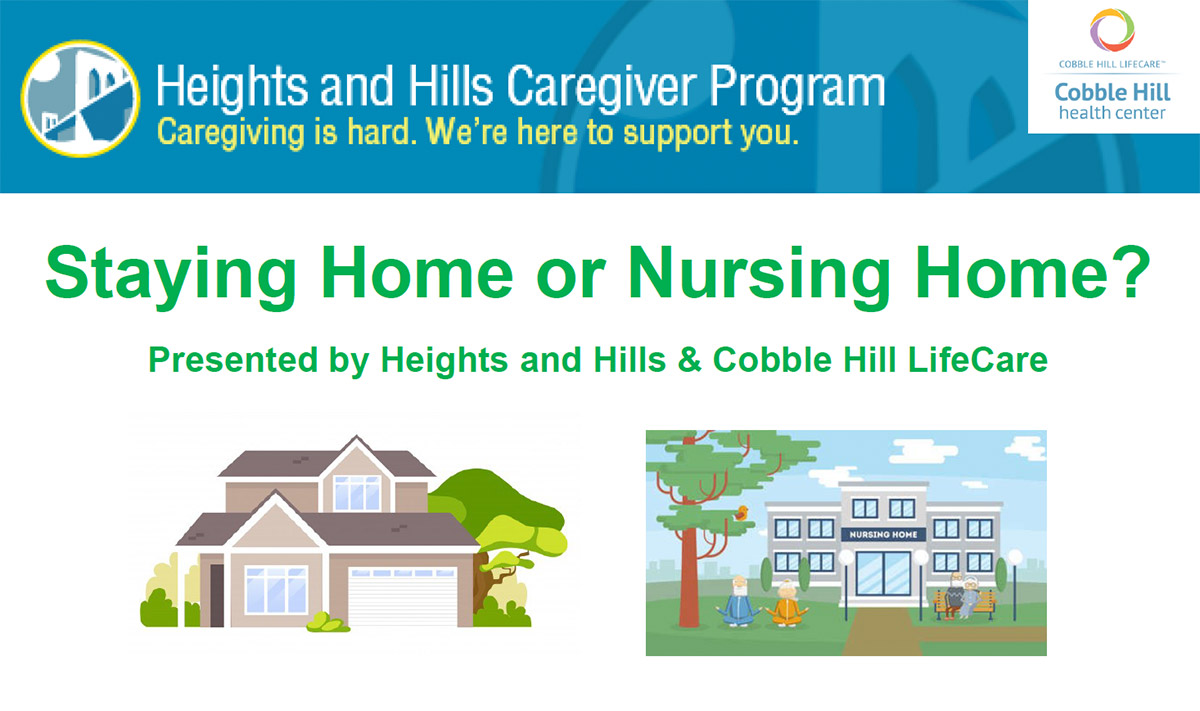 Heights and Hills Caregiver Program
Caregiving is hard. We're here to support you.

COBBLE HILL LIFECARE™
Cobble Hill health center

Staying Home or Nursing Home?

Presented by Heights and Hills & Cobble Hill LifeCare

NURSING HOME